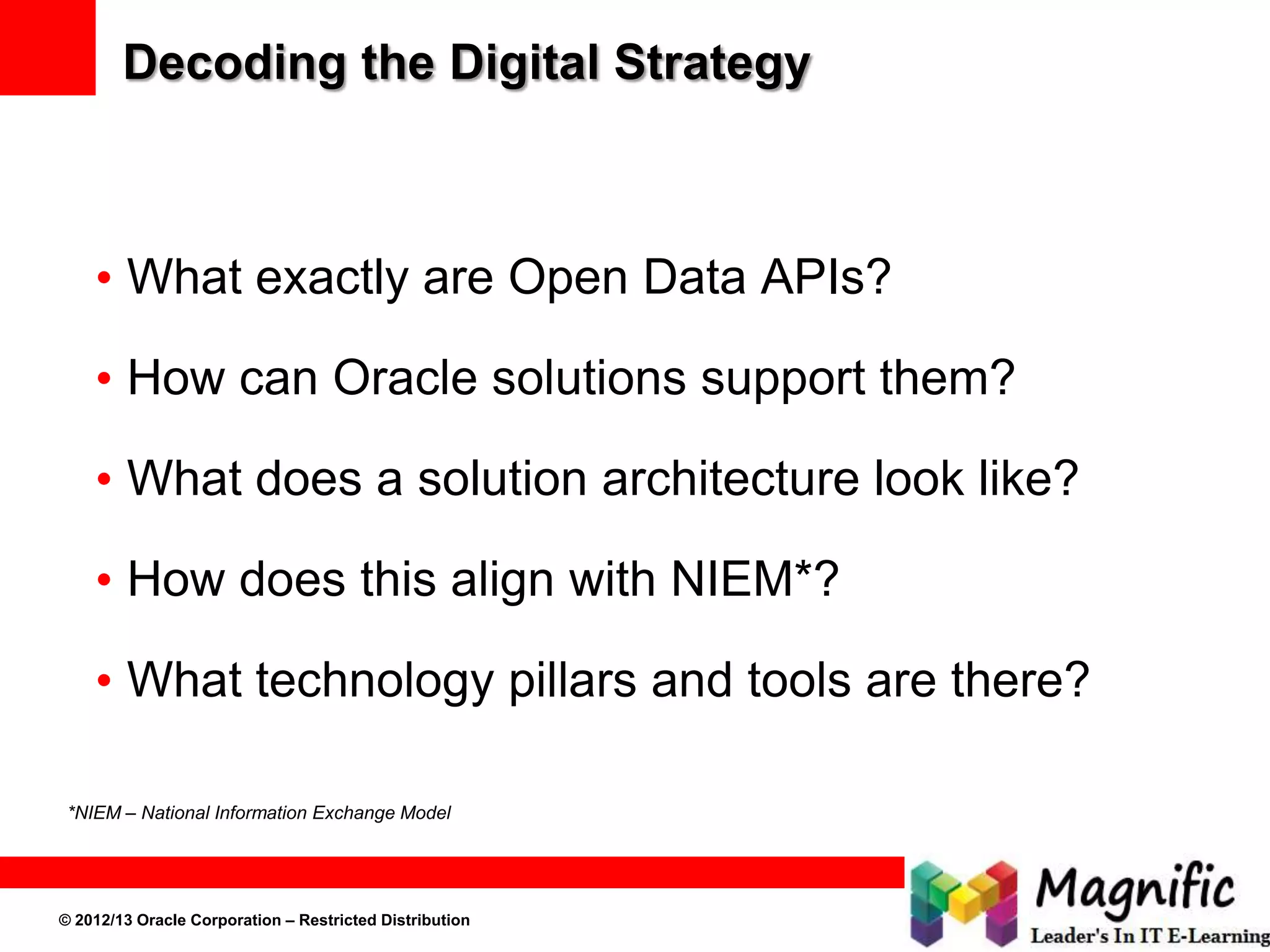 Decoding the Digital Strategy

• What exactly are Open Data APIs?

• How can Oracle solutions support them?

• What does a solution architecture look like?

• How does this align with NIEM*?

• What technology pillars and tools are there?

*NIEM – National Information Exchange Model

© 2012/13 Oracle Corporation – Restricted Distribution

Magnific
Leader's In IT E-Learning